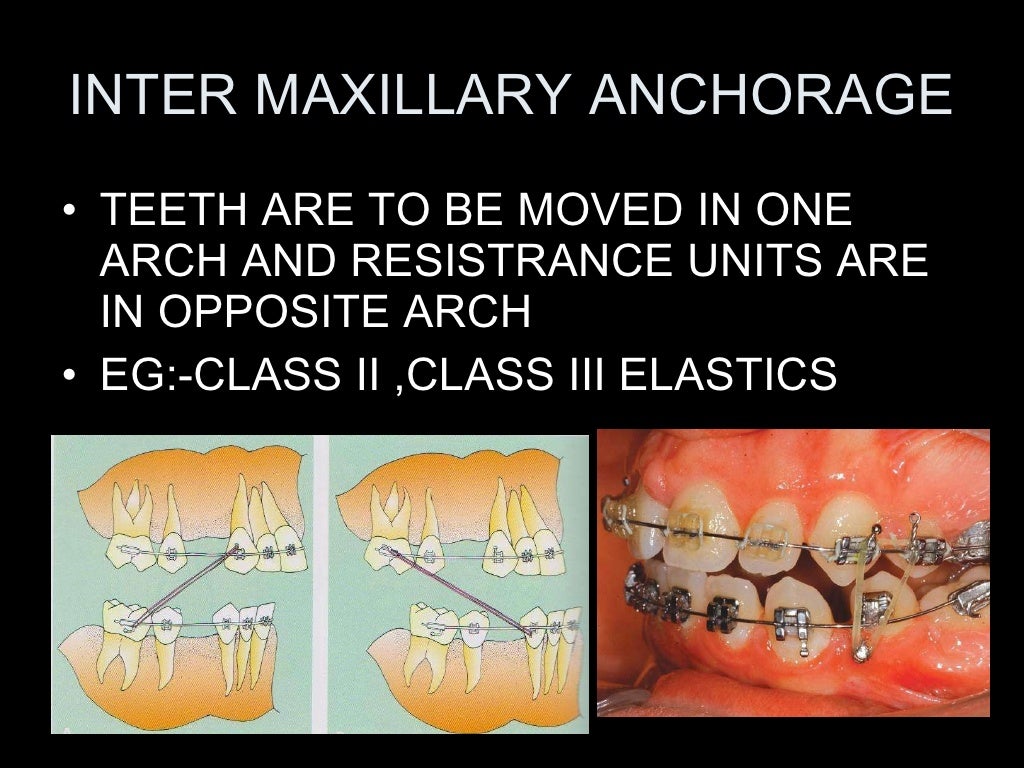 INTER MAXILLARY ANCHORAGE

• TEETH ARE TO BE MOVED IN ONE ARCH AND RESISTRANCE UNITS ARE IN OPPOSITE ARCH
• EG:-CLASS II ,CLASS III ELASTICS